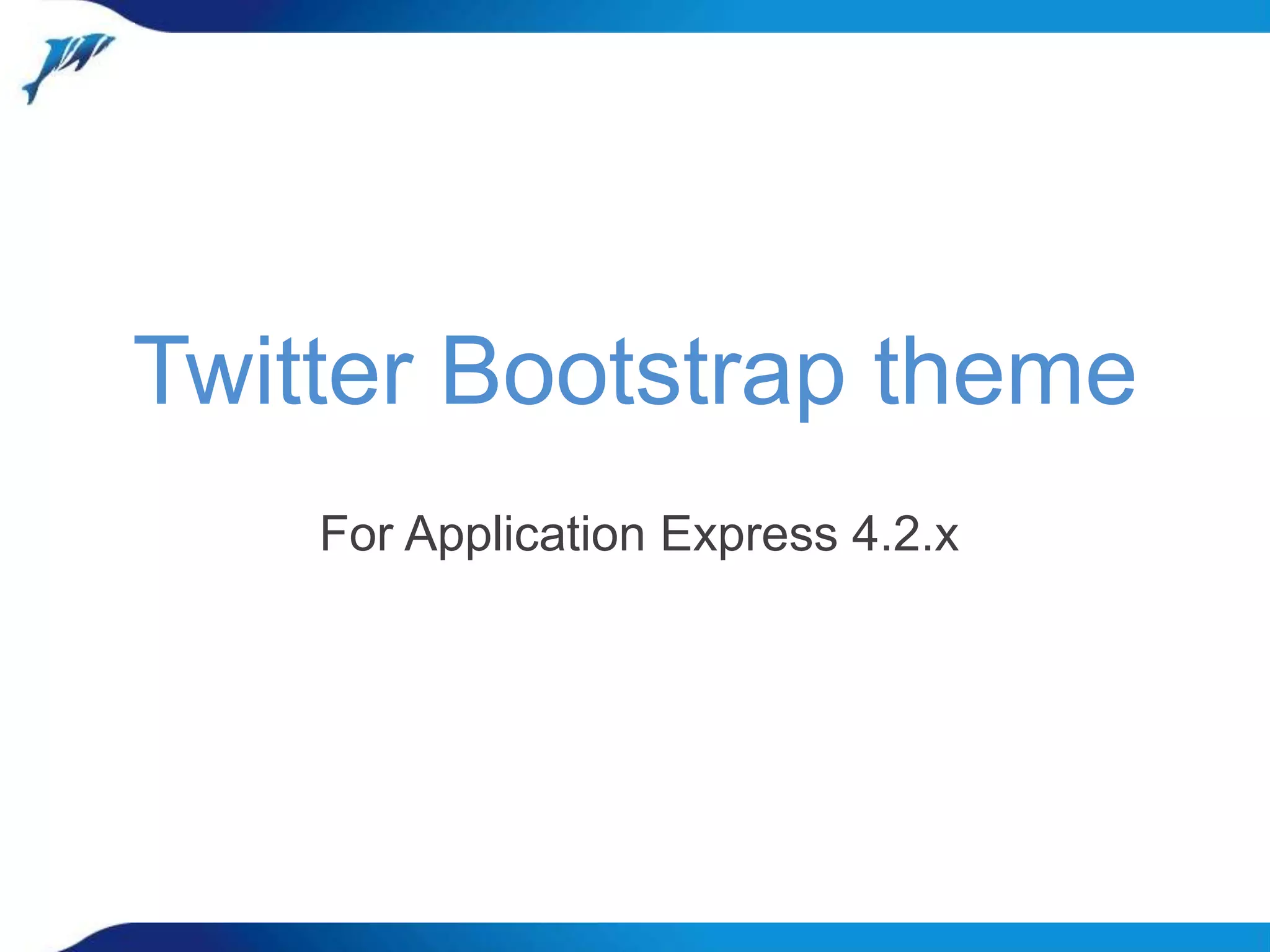 Twitter Bootstrap theme

For Application Express 4.2.x